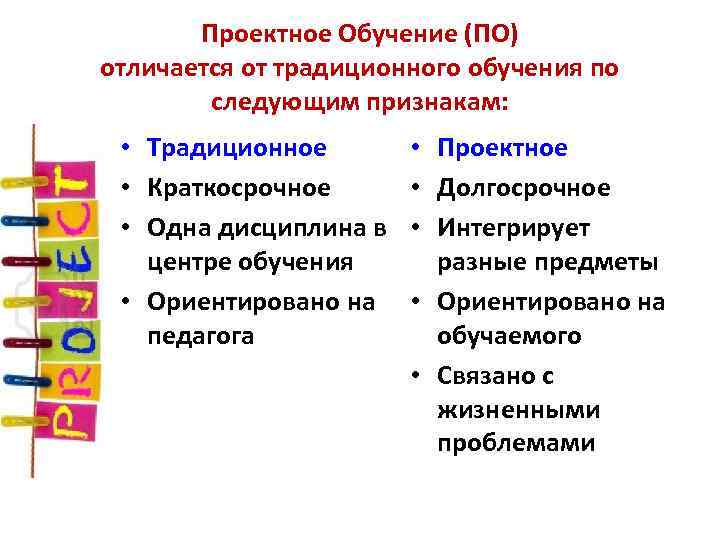 Проектное Обучение (ПО)
отличается от традиционного обучения по следующим признакам:

PROJECT

• Традиционное
• Краткосрочное
• Одна дисциплина в центре обучения
• Ориентировано на педагога

• Проектное
• Долгосрочное
• Интегрирует разные предметы
• Ориентировано на обучаемого
• Связано с жизненными проблемами